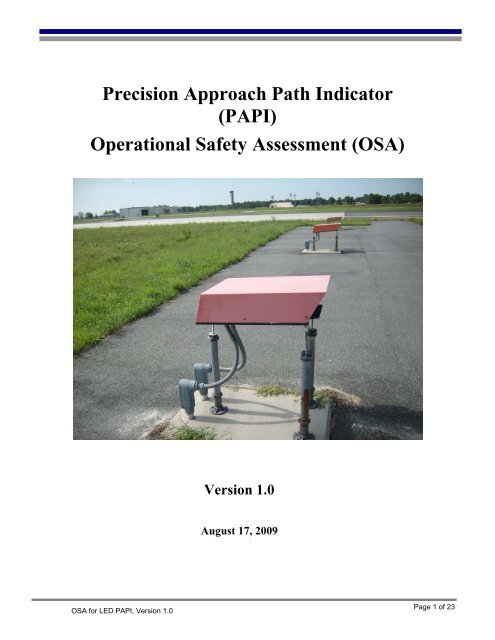 Precision Approach Path Indicator (PAPI)
Operational Safety Assessment (OSA)

Version 1.0

August 17, 2009

OSA for LED PAPI, Version 1.0

Page 1 of 23